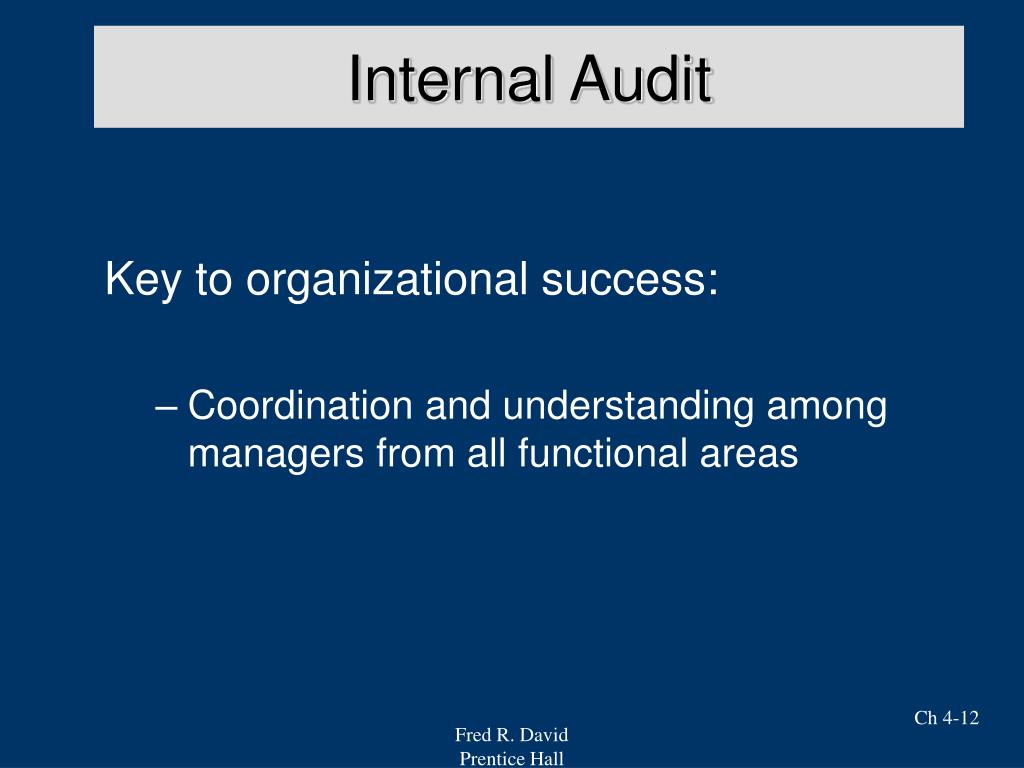 Internal Audit

Key to organizational success:

– Coordination and understanding among managers from all functional areas

Ch 4-12

Fred R. David
Prentice Hall